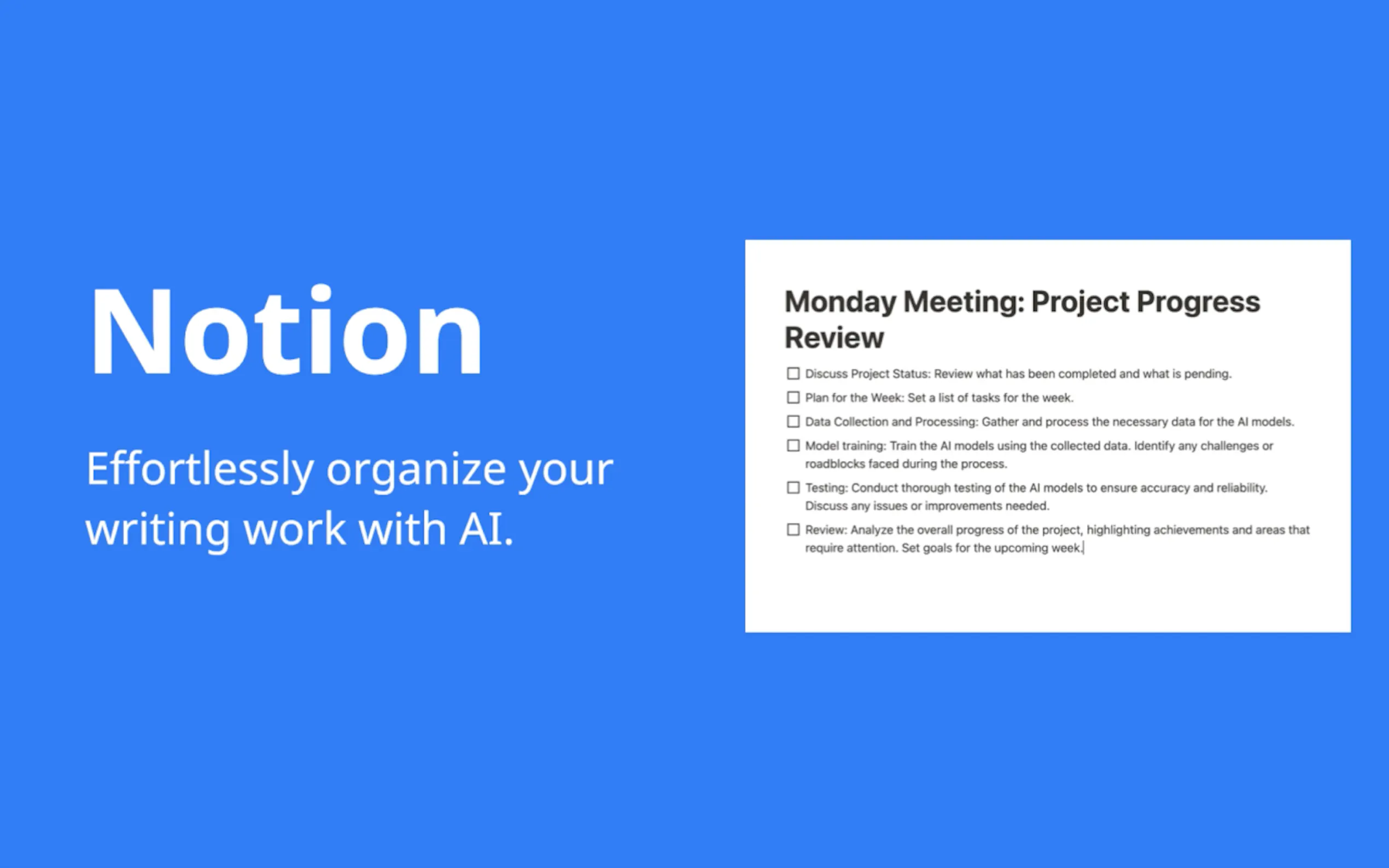 Notion

Effortlessly organize your writing work with AI.

Monday Meeting: Project Progress Review

☐ Discuss Project Status: Review what has been completed and what is pending.
☐ Plan for the Week: Set a list of tasks for the week.
☐ Data Collection and Processing: Gather and process the necessary data for the AI models.
☐ Model training: Train the AI models using the collected data. Identify any challenges or roadblocks faced during the process.
☐ Testing: Conduct thorough testing of the AI models to ensure accuracy and reliability. Discuss any issues or improvements needed.
☐ Review: Analyze the overall progress of the project, highlighting achievements and areas that require attention. Set goals for the upcoming week.